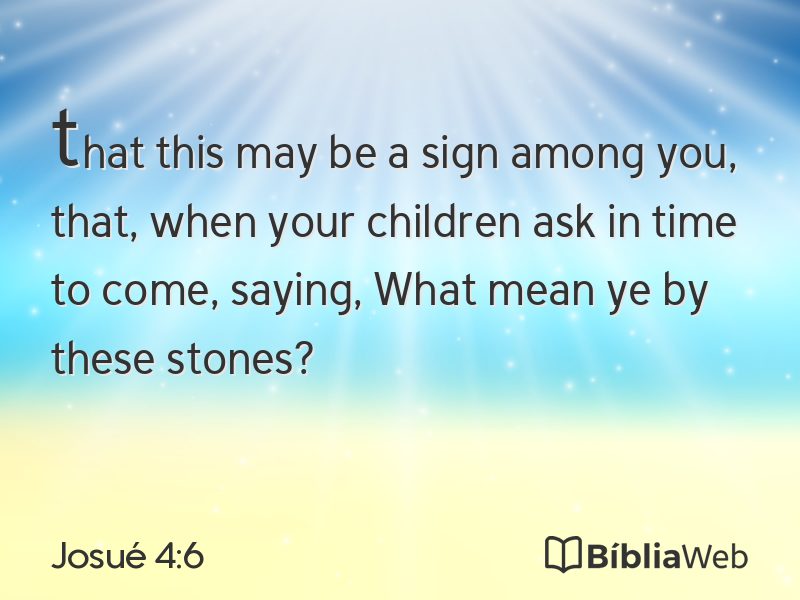 that this may be a sign among you, that, when your children ask in time to come, saying, What mean ye by these stones?

Josué 4:6

BíbliaWeb